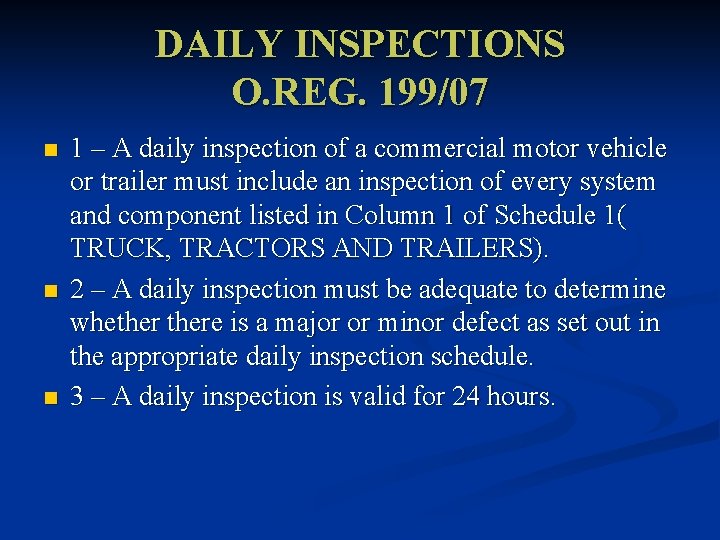 DAILY INSPECTIONS
O.REG. 199/07

1 – A daily inspection of a commercial motor vehicle or trailer must include an inspection of every system and component listed in Column 1 of Schedule 1( TRUCK, TRACTORS AND TRAILERS).

2 – A daily inspection must be adequate to determine whether there is a major or minor defect as set out in the appropriate daily inspection schedule.

3 – A daily inspection is valid for 24 hours.